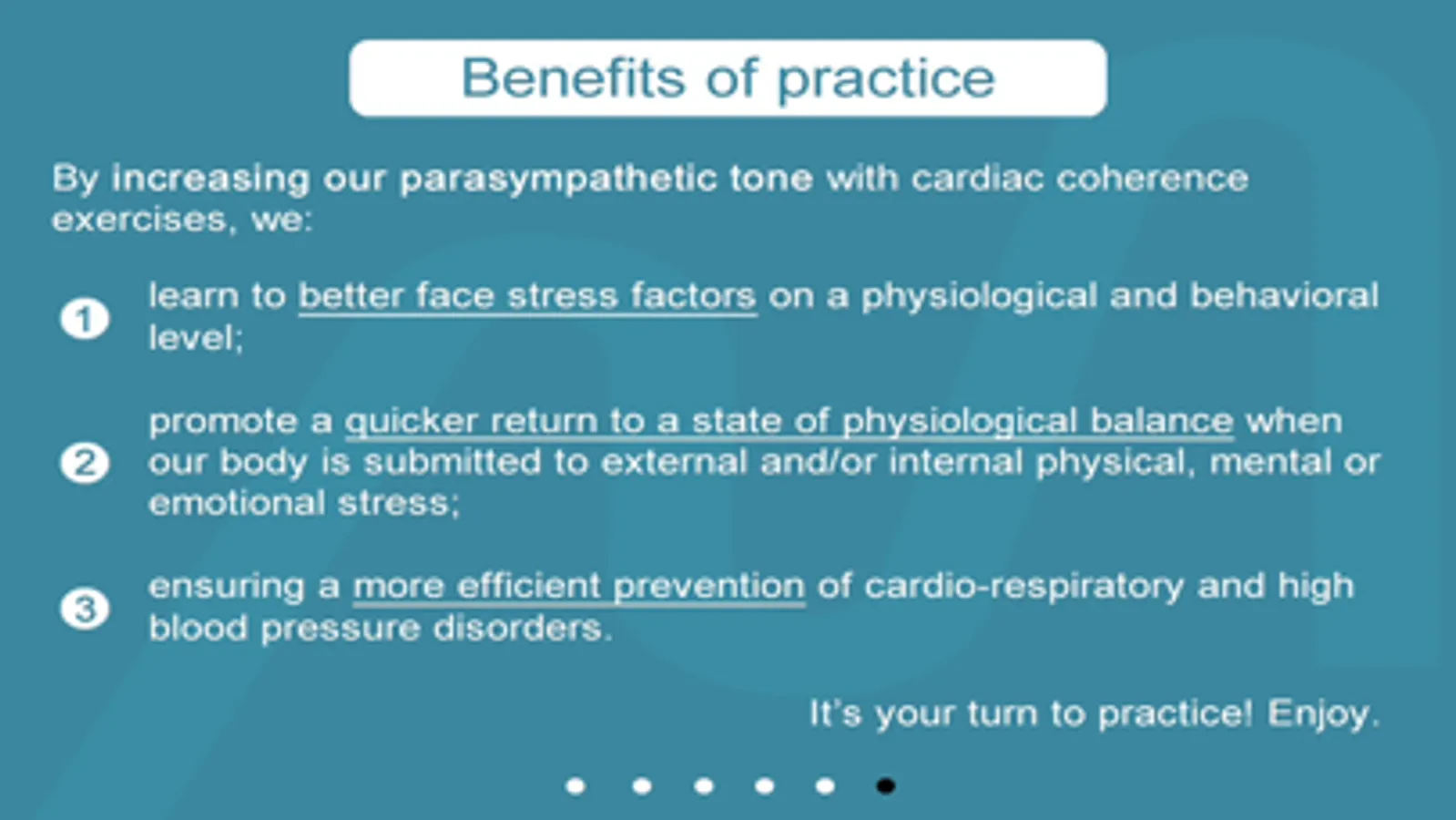 Benefits of practice

By increasing our parasympathetic tone with cardiac coherence exercises, we:

1 learn to better face stress factors on a physiological and behavioral level;

2 promote a quicker return to a state of physiological balance when our body is submitted to external and/or internal physical, mental or emotional stress;

3 ensuring a more efficient prevention of cardio-respiratory and high blood pressure disorders.

It's your turn to practice! Enjoy.